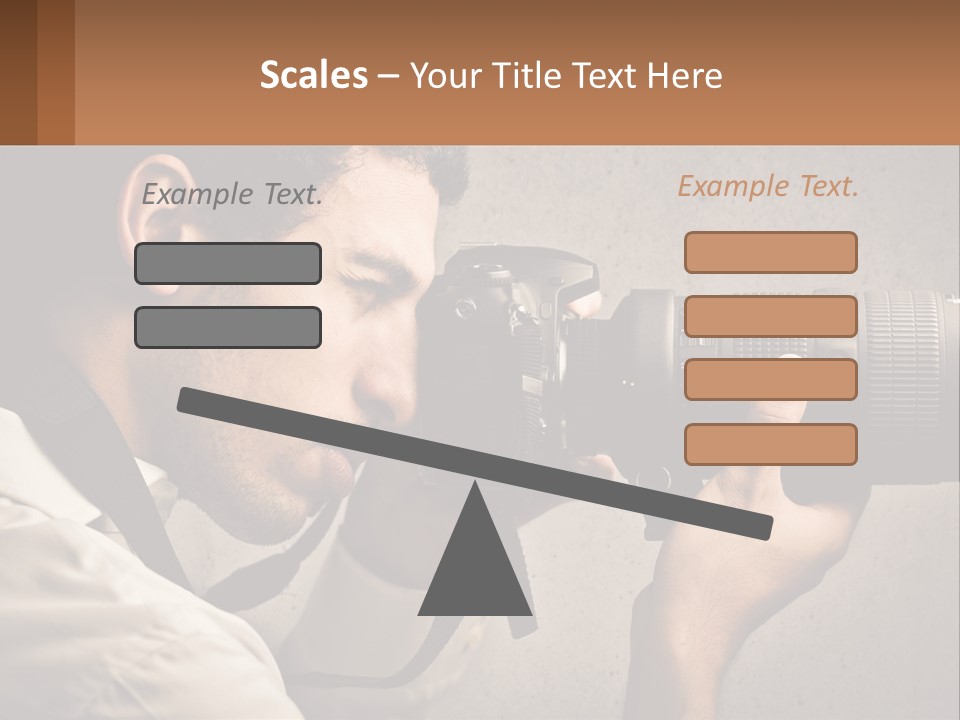 Scales – Your Title Text Here

Example Text.

Example Text.